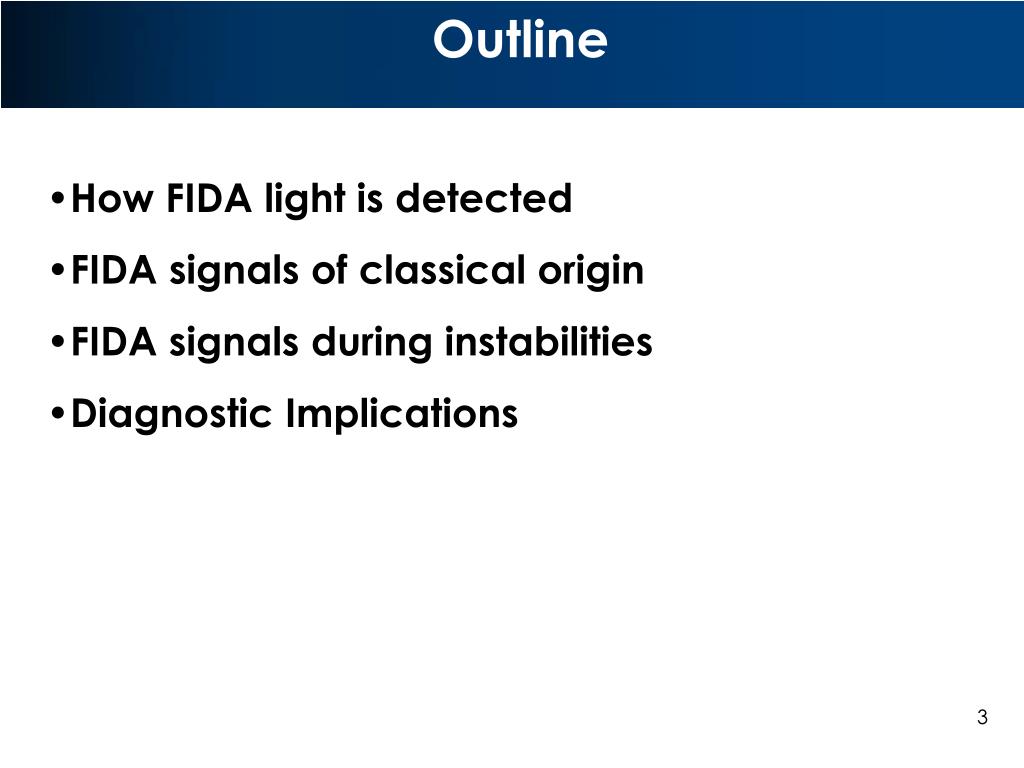 Outline

•How FIDA light is detected

•FIDA signals of classical origin

•FIDA signals during instabilities

•Diagnostic Implications

3